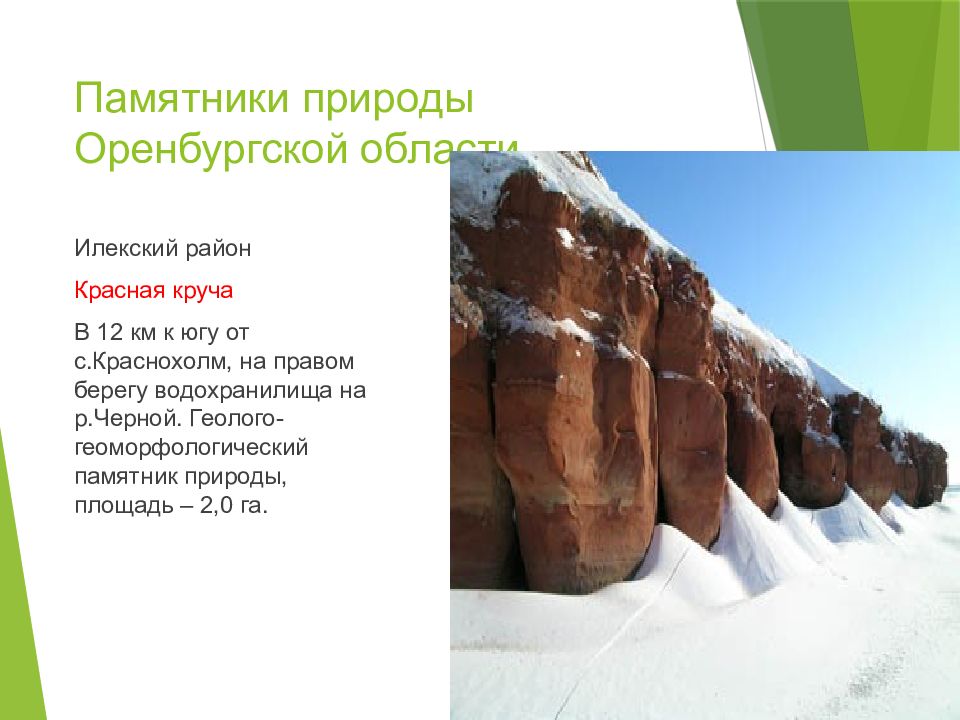 Памятники природы Оренбургской области

Илекский район

Красная круча

В 12 км к югу от с.Краснохолм, на правом берегу водохранилища на р.Черной. Геолого-геоморфологический памятник природы, площадь – 2,0 га.